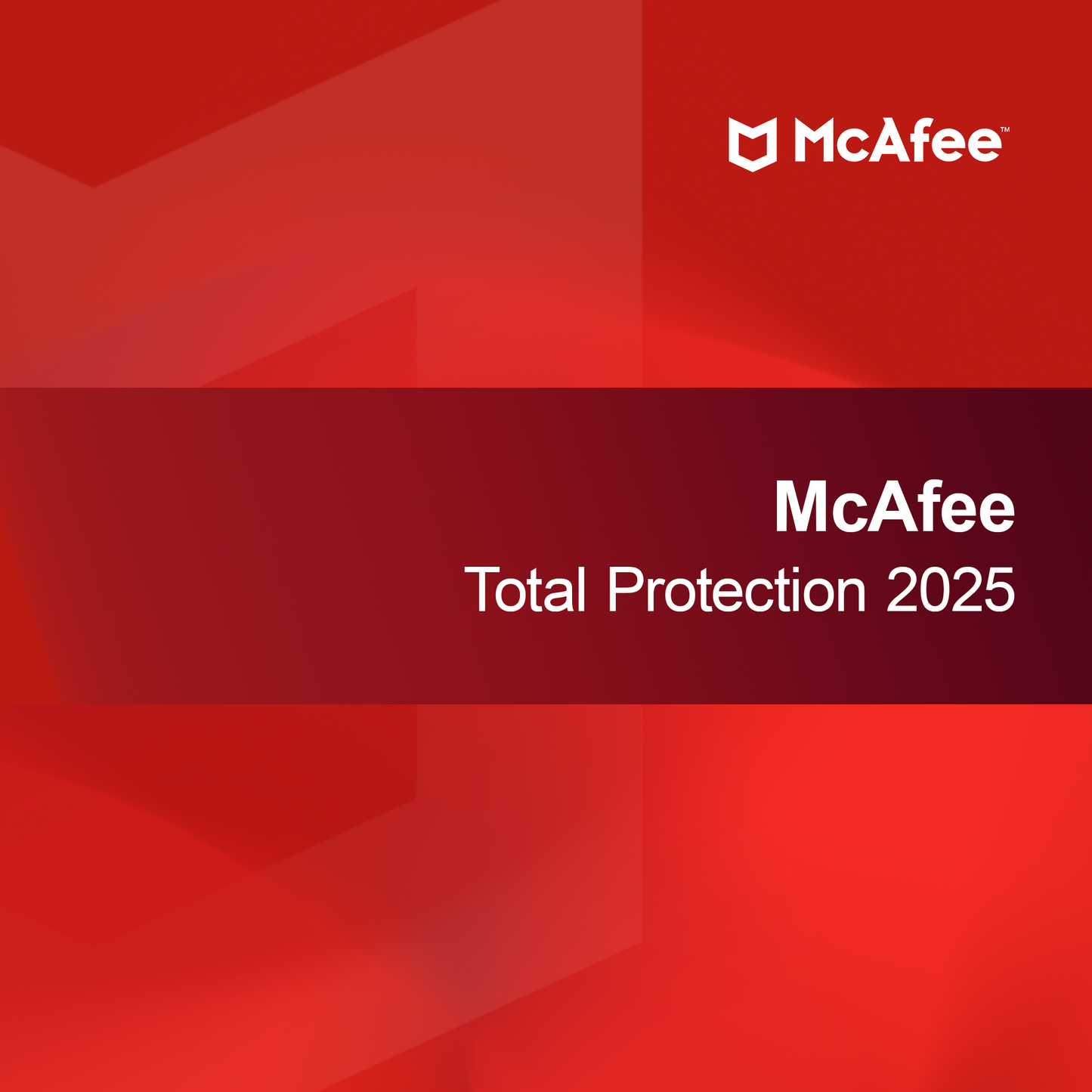 McAfee™

McAfee
Total Protection 2025